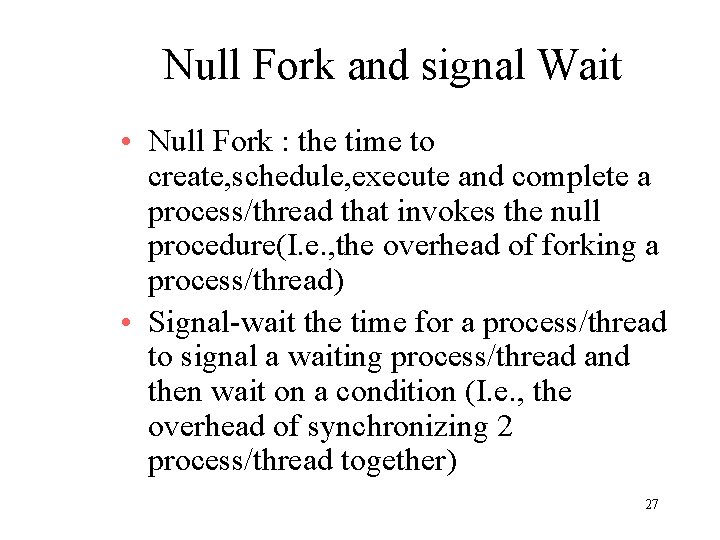 Null Fork and signal Wait

• Null Fork : the time to create,schedule,execute and complete a process/thread that invokes the null procedure(I.e.,the overhead of forking a process/thread)

• Signal-wait the time for a process/thread to signal a waiting process/thread and then wait on a condition (I.e., the overhead of synchronizing 2 process/thread together)

27